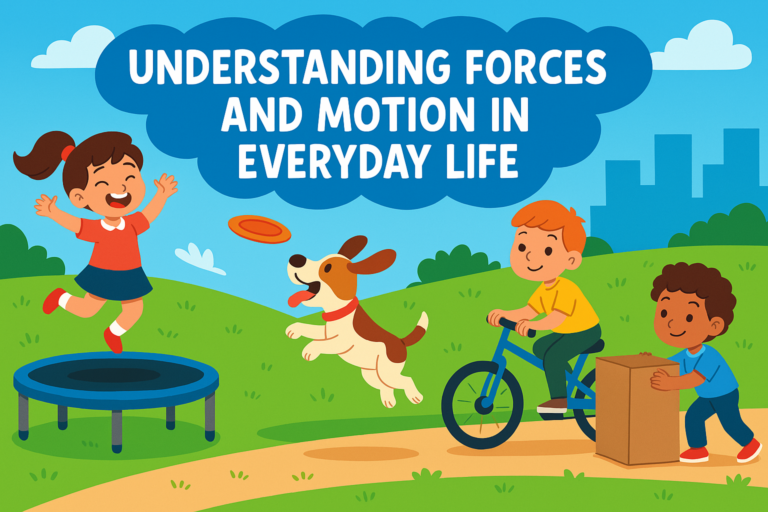 UNDERSTANDING FORCES AND MOTION IN EVERYDAY LIFE